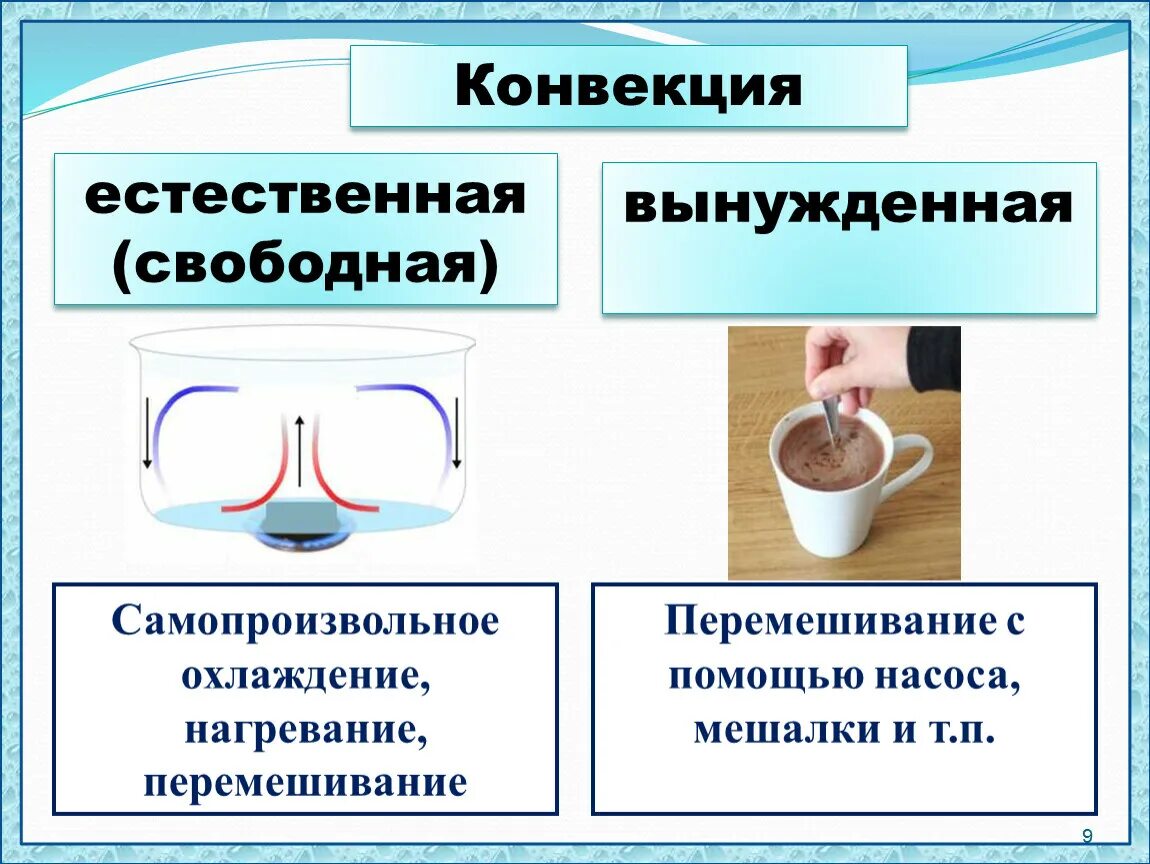 Конвекция

естественная (свободная)

вынужденная

Самопроизвольное охлаждение, нагревание, перемешивание

Перемешивание с помощью насоса, мешалки и т.п.

9